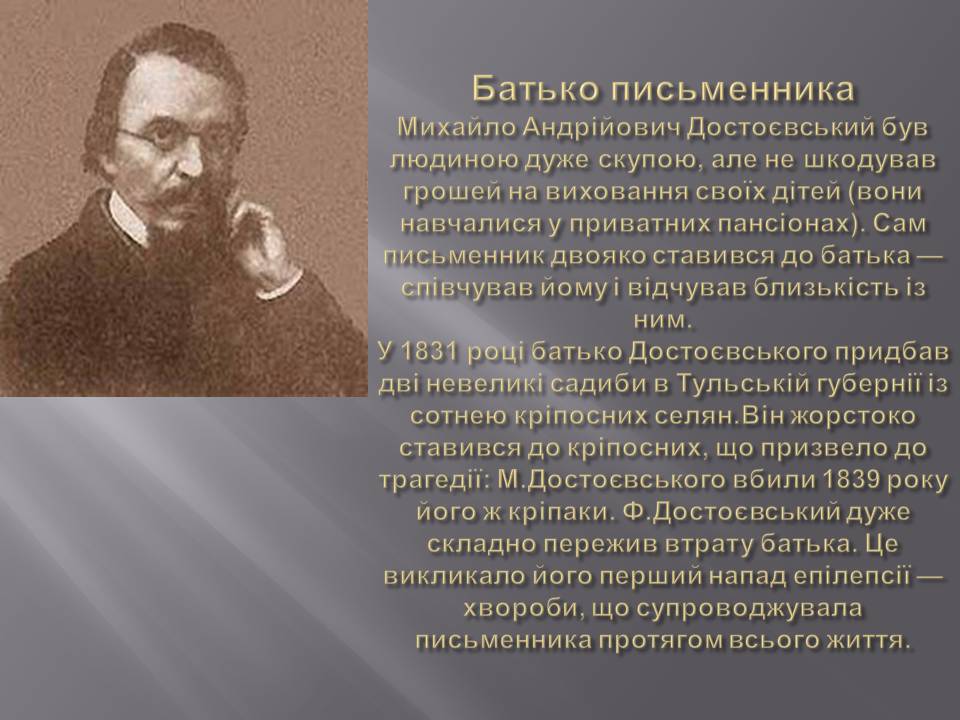 Батько письменника
Михайло Андрійович Достоєвський був людиною дуже скупою, але не шкодував грошей на виховання своїх дітей (вони навчалися у приватних пансіонах). Сам письменник двояко ставився до батька — співчував йому і відчував близькість із ним.
У 1831 році батько Достоєвського придбав дві невеликі садиби в Тульській губернії із сотнею кріпосних селян.Він жорстоко ставився до кріпосних, що призвело до трагедії: М.Достоєвського вбили 1839 року його ж кріпаки. Ф.Достоєвський дуже складно пережив втрату батька. Це викликало його перший напад епілепсії — хвороби, що супроводжувала письменника протягом всього життя.